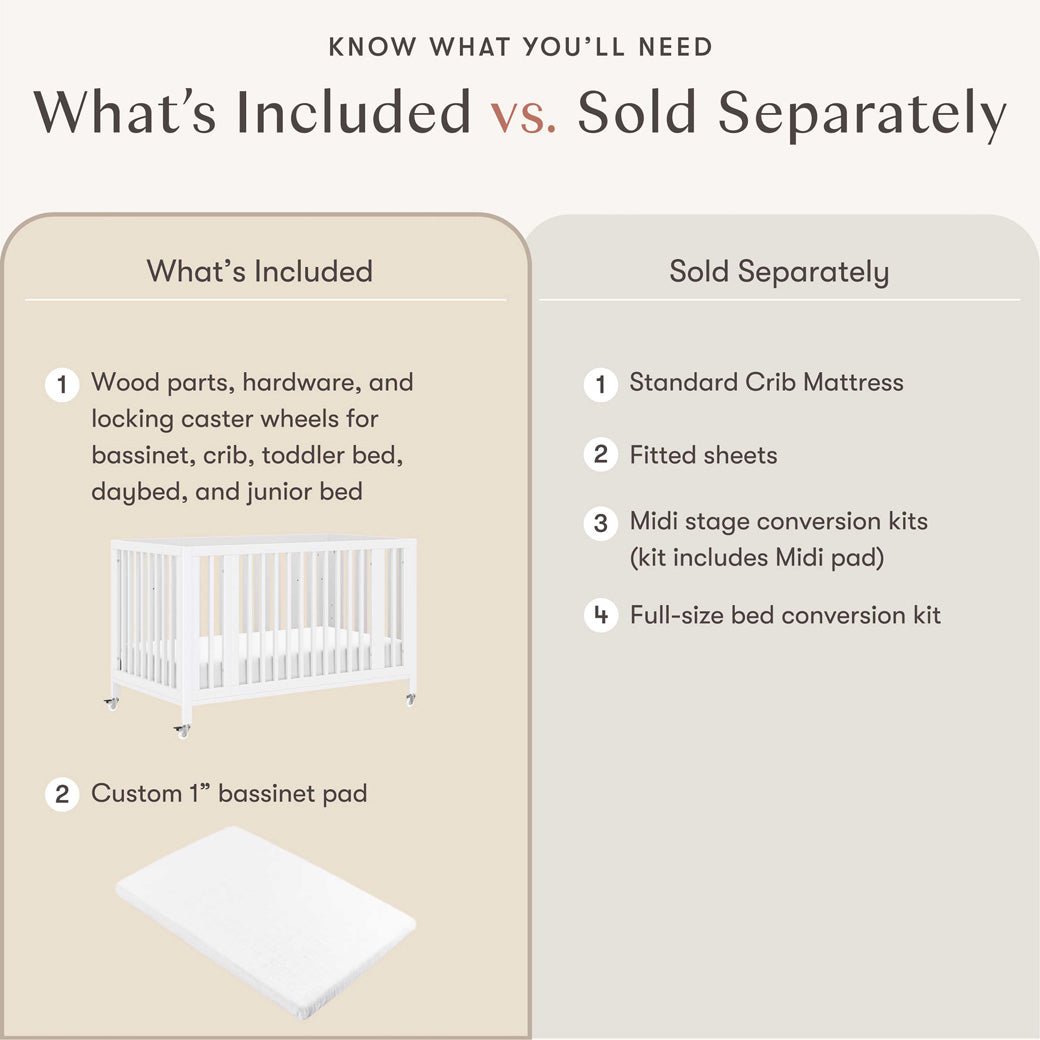 KNOW WHAT YOU'LL NEED

What's Included vs. Sold Separately

What's Included

1 Wood parts, hardware, and locking caster wheels for bassinet, crib, toddler bed, daybed, and junior bed

2 Custom 1" bassinet pad

Sold Separately

1 Standard Crib Mattress

2 Fitted sheets

3 Midi stage conversion kits (kit includes Midi pad)

4 Full-size bed conversion kit